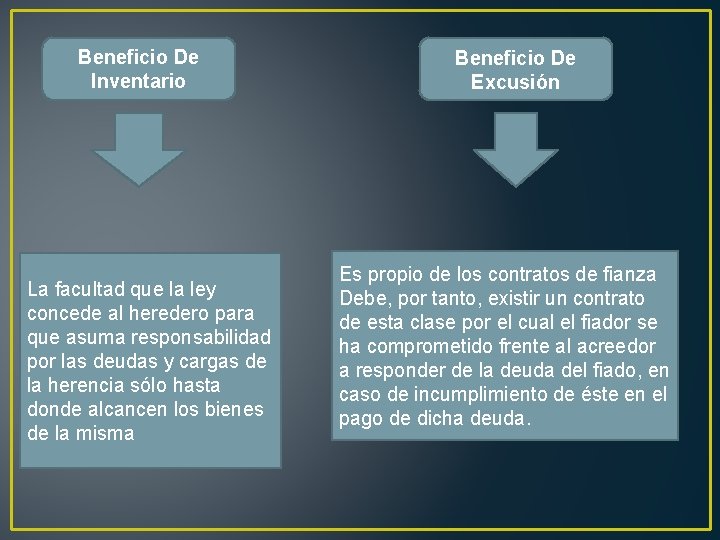 Beneficio De Inventario

La facultad que la ley concede al heredero para que asuma responsabilidad por las deudas y cargas de la herencia sólo hasta donde alcancen los bienes de la misma

Beneficio De Excusión

Es propio de los contratos de fianza Debe, por tanto, existir un contrato de esta clase por el cual el fiador se ha comprometido frente al acreedor a responder de la deuda del fiado, en caso de incumplimiento de éste en el pago de dicha deuda.